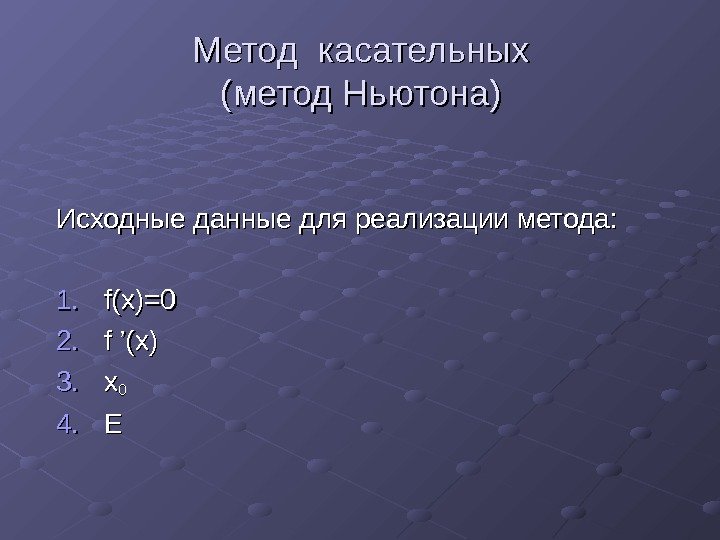 Метод касательных
(метод Ньютона)

Исходные данные для реализации метода:

1. $f(x)=0$
2. $f'(x)$
3. $x_0$
4. E